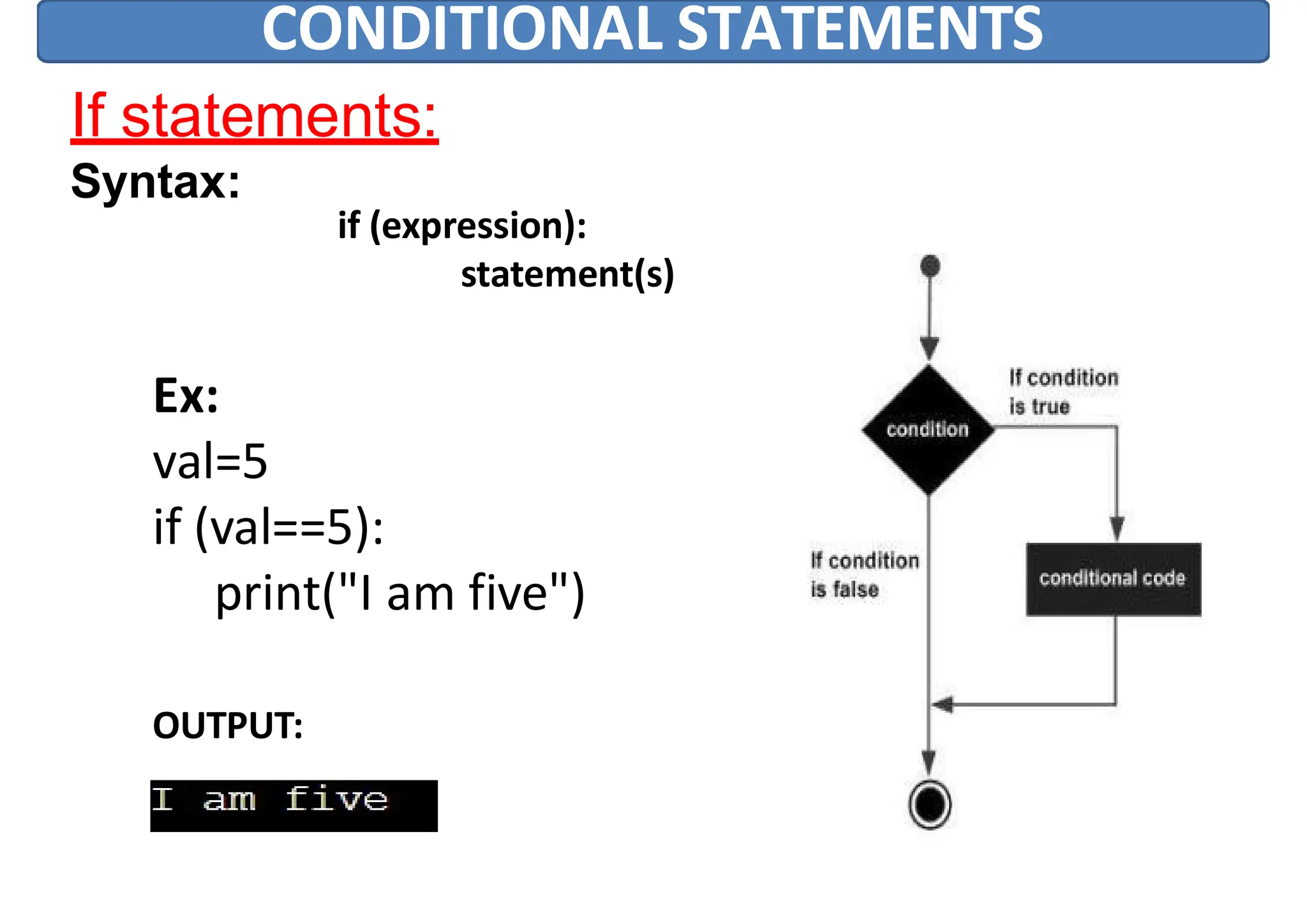 CONDITIONAL STATEMENTS

If statements:

Syntax:

if (expression):
statement(s)

Ex:
val=5
if (val==5):
print("I am five")

OUTPUT:

I am five

condition

If condition is true

If condition is false

conditional code